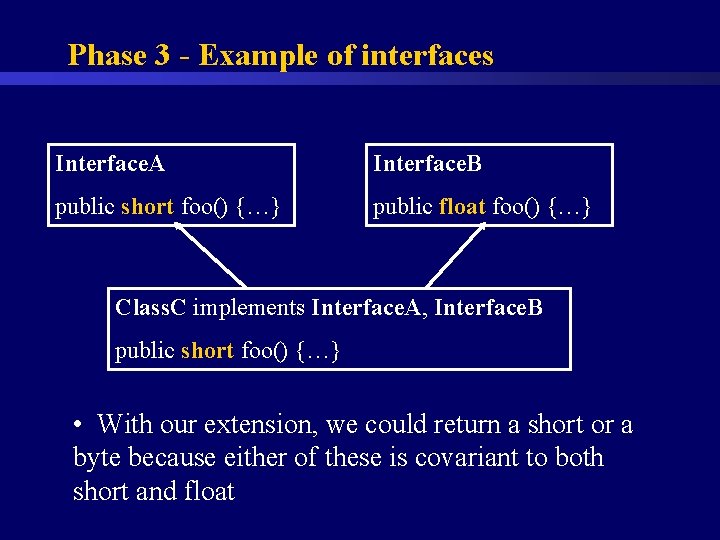 Phase 3 - Example of interfaces

InterfaceA

public short foo() {…}

InterfaceB

public float foo() {…}

ClassC implements InterfaceA, InterfaceB

public short foo() {…}

• With our extension, we could return a short or a byte because either of these is covariant to both short and float